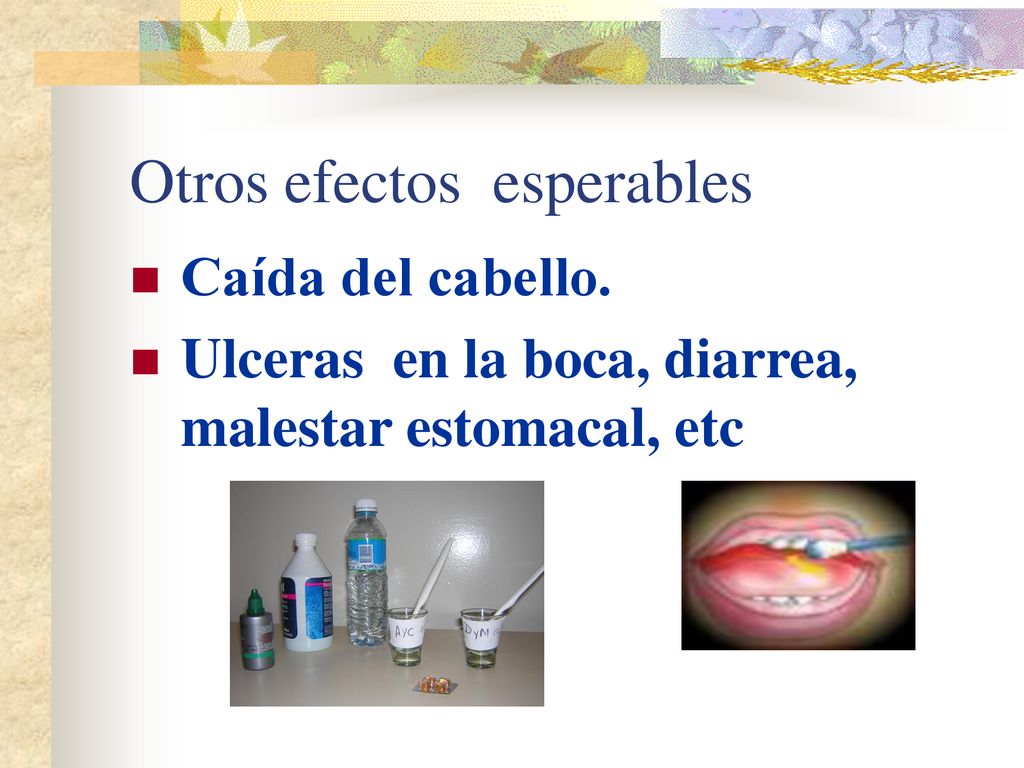 Otros efectos esperables

Caída del cabello.

Ulceras en la boca, diarrea, malestar estomacal, etc

AyC

DyM